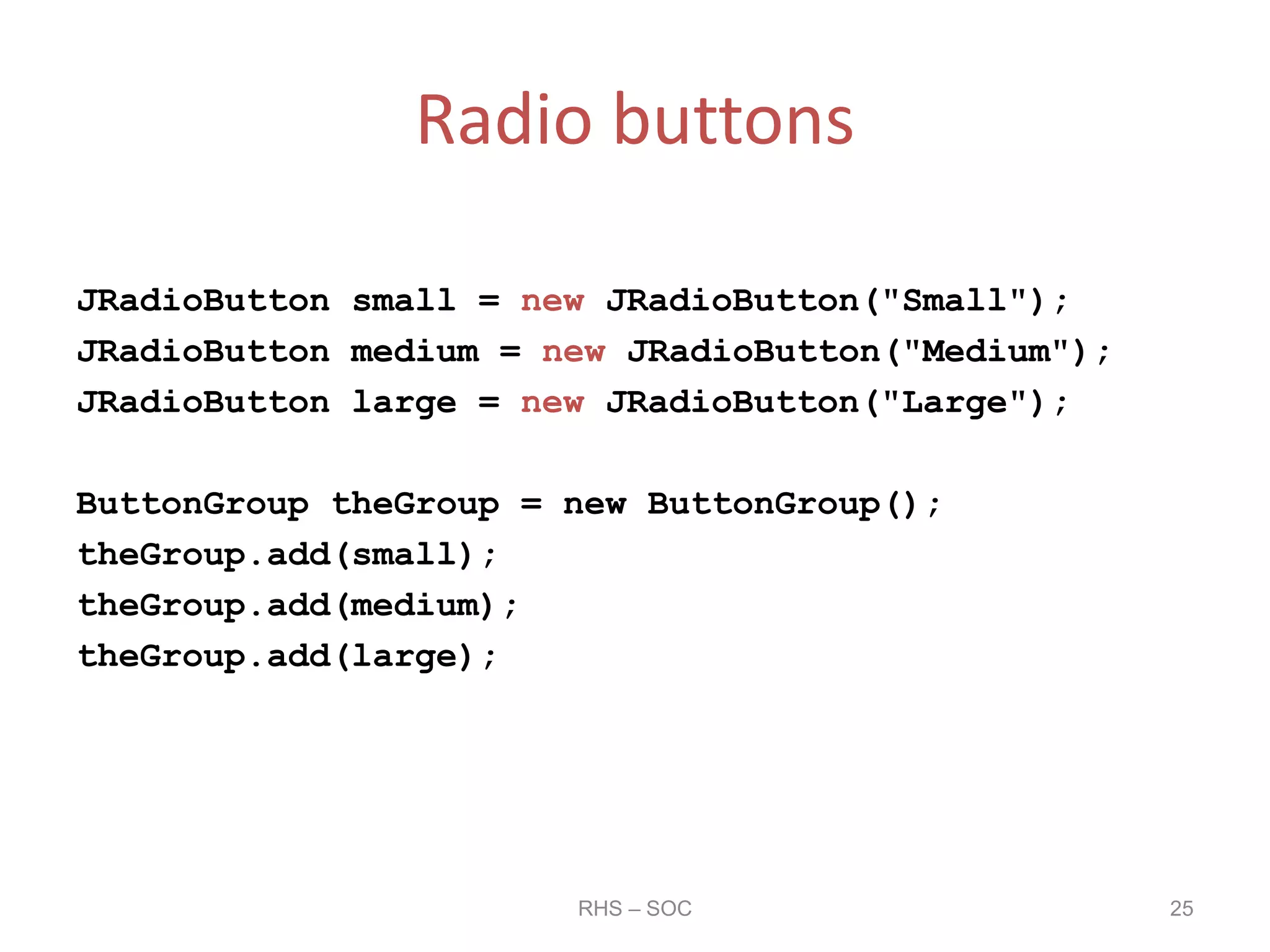 Radio buttons

JRadioButton small = new JRadioButton("Small");
JRadioButton medium = new JRadioButton("Medium");
JRadioButton large = new JRadioButton("Large");

ButtonGroup theGroup = new ButtonGroup();
theGroup.add(small);
theGroup.add(medium);
theGroup.add(large);

RHS – SOC

25